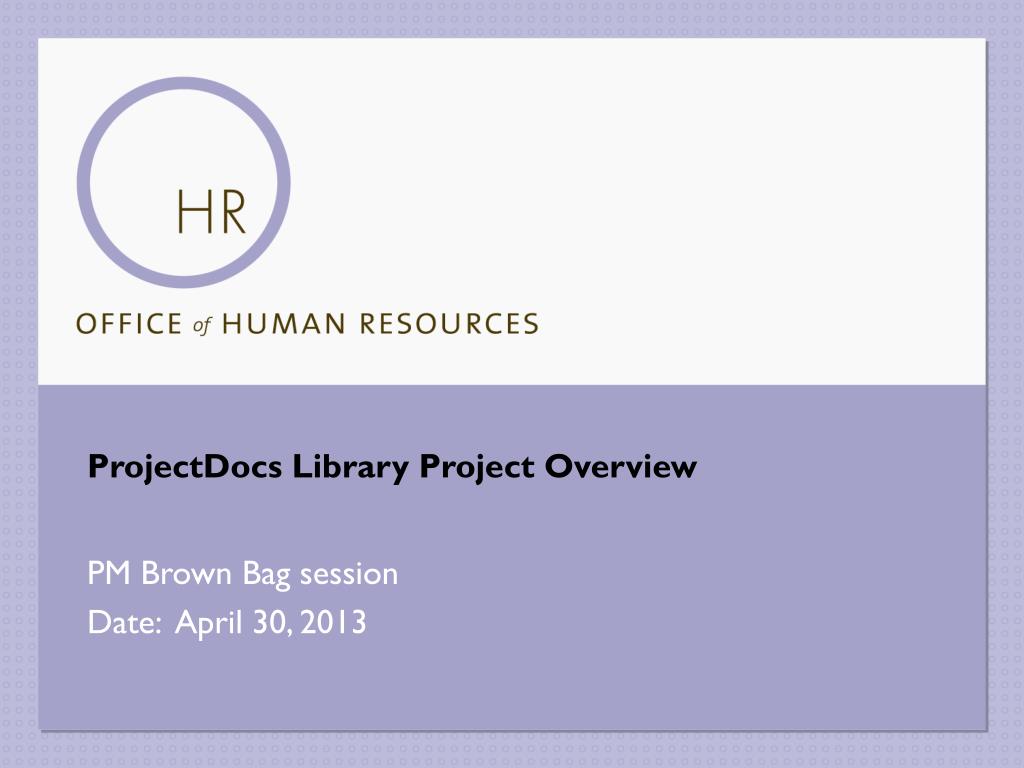 HR

OFFICE of HUMAN RESOURCES

ProjectDocs Library Project Overview

PM Brown Bag session
Date: April 30, 2013